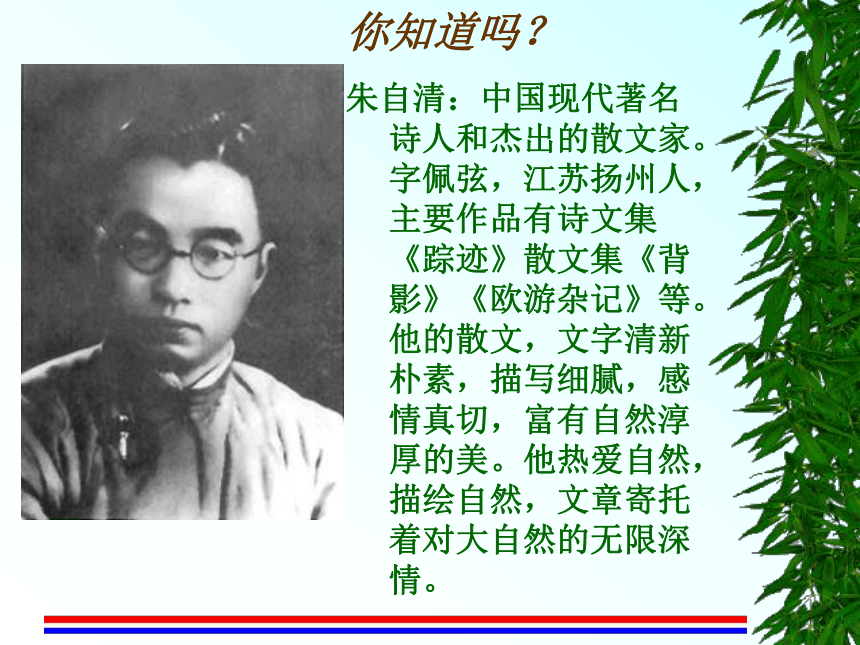 你知道吗？

朱自清：中国现代著名诗人和杰出的散文家。字佩弦，江苏扬州人，主要作品有诗文集《踪迹》散文集《背影》《欧游杂记》等。他的散文，文字清新朴素，描写细腻，感情真切，富有自然淳厚的美。他热爱自然，描绘自然，文章寄托着对大自然的无限深情。